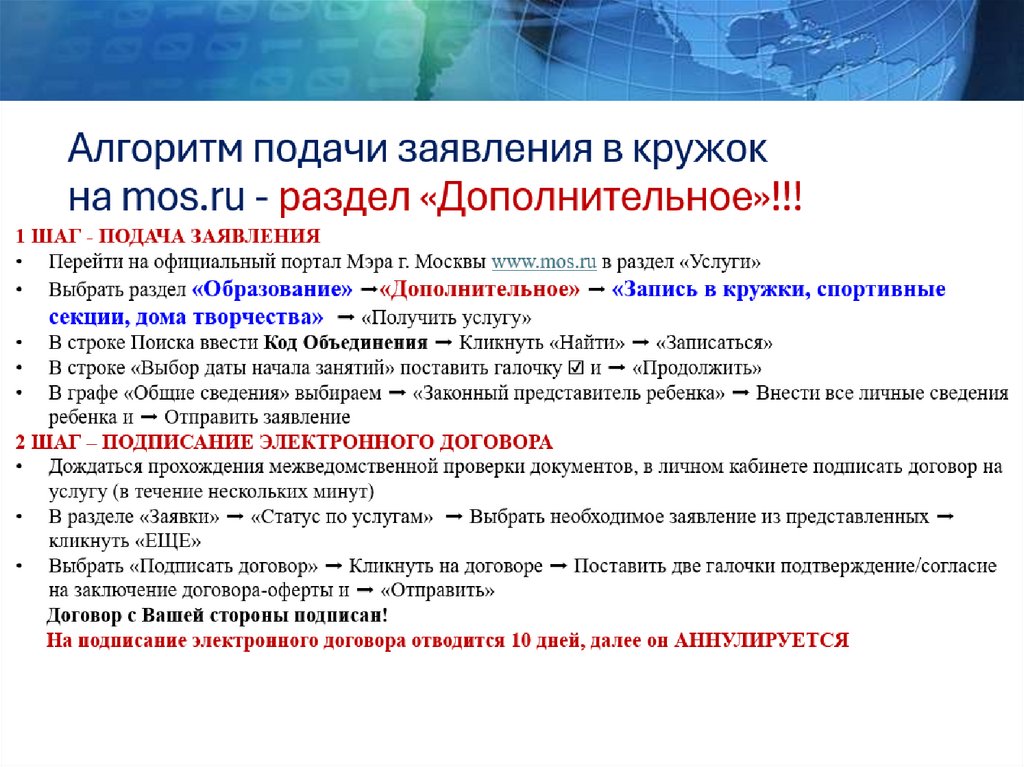 Алгоритм подачи заявления в кружок на mos.ru - раздел «Дополнительное»!!!

1 ШАГ - ПОДАЧА ЗАЯВЛЕНИЯ

• Перейти на официальный портал Мэра г. Москвы www.mos.ru в раздел «Услуги»
• Выбрать раздел «Образование» ➞«Дополнительное» ➞ «Запись в кружки, спортивные секции, дома творчества» ➞ «Получить услугу»
• В строке Поиска ввести Код Объединения ➞ Кликнуть «Найти» ➞ «Записаться»
• В строке «Выбор даты начала занятий» поставить галочку ☑ и ➞ «Продолжить»
• В графе «Общие сведения» выбираем ➞ «Законный представитель ребенка» ➞ Внести все личные сведения ребенка и ➞ Отправить заявление

2 ШАГ – ПОДПИСАНИЕ ЭЛЕКТРОННОГО ДОГОВОРА

• Дождаться прохождения межведомственной проверки документов, в личном кабинете подписать договор на услугу (в течение нескольких минут)
• В разделе «Заявки» ➞ «Статус по услугам» ➞ Выбрать необходимое заявление из представленных ➞ кликнуть «ЕЩЕ»
• Выбрать «Подписать договор» ➞ Кликнуть на договоре ➞ Поставить две галочки подтверждение/согласие на заключение договора-оферты и ➞ «Отправить»

Договор с Вашей стороны подписан!

На подписание электронного договора отводится 10 дней, далее он АННУЛИРУЕТСЯ